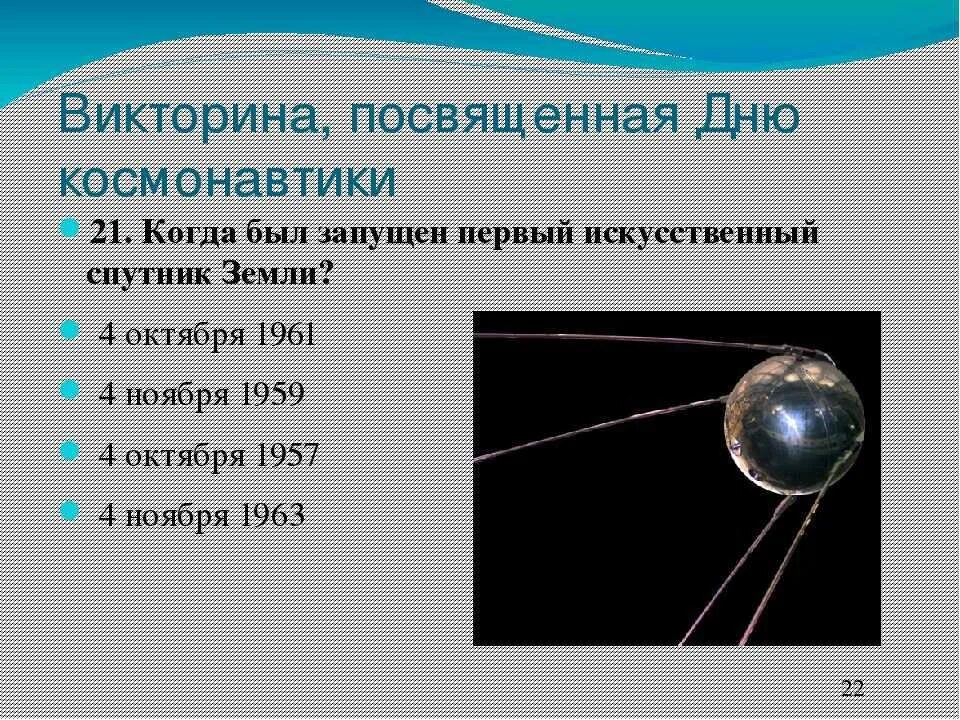 Викторина, посвященная Дню космонавтики

21. Когда был запущен первый искусственный спутник Земли?

4 октября 1961

4 ноября 1959

4 октября 1957

4 ноября 1963

22